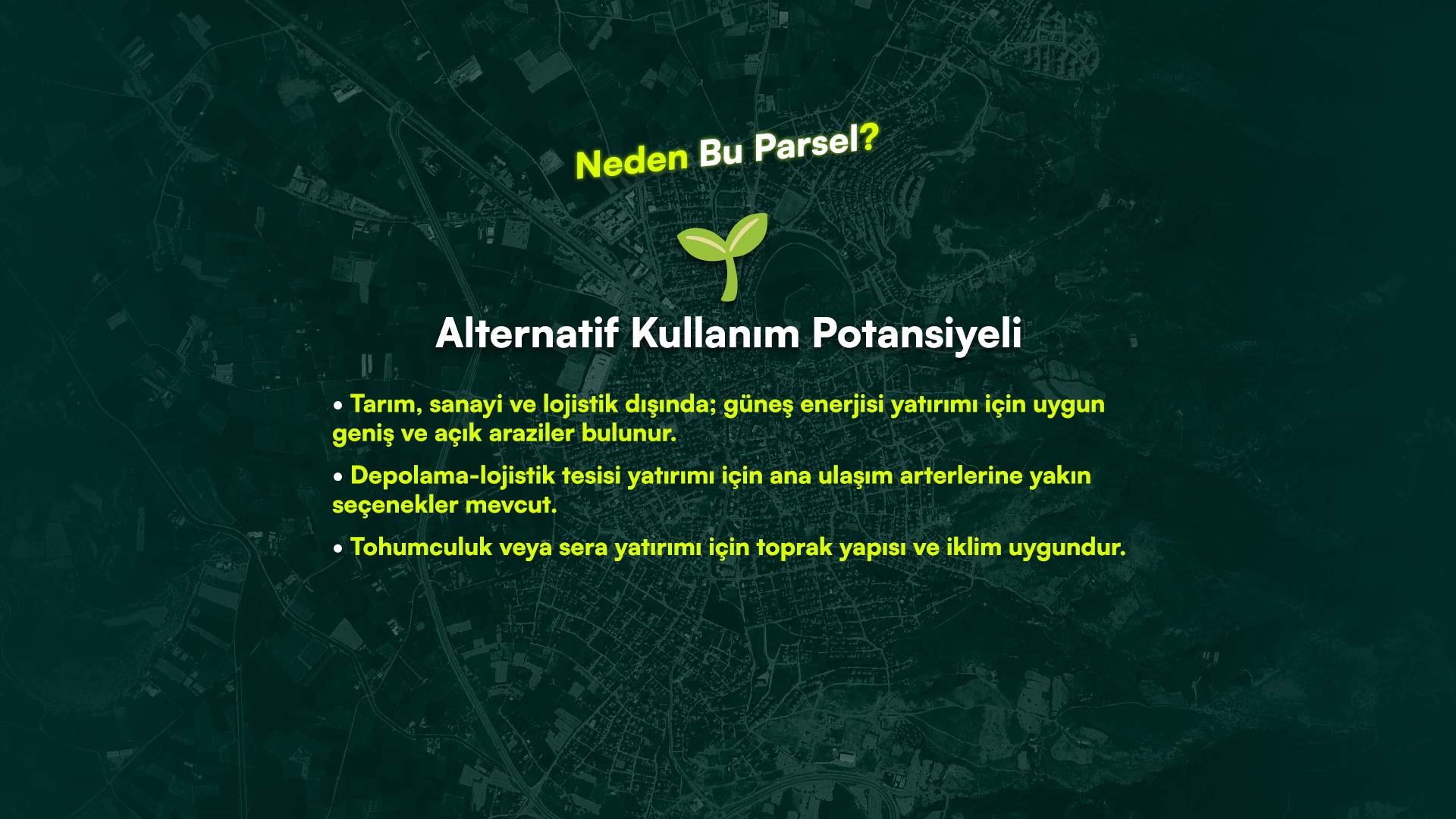 Neden Bu Parsel?

Alternatif Kullanım Potansiyeli

• Tarım, sanayi ve lojistik dışında; güneş enerjisi yatırımı için uygun geniş ve açık araziler bulunur.

• Depolama-lojistik tesisi yatırımı için ana ulaşım arterlerine yakın seçenekler mevcut.

• Tohumculuk veya sera yatırımı için toprak yapısı ve iklim uygundur.